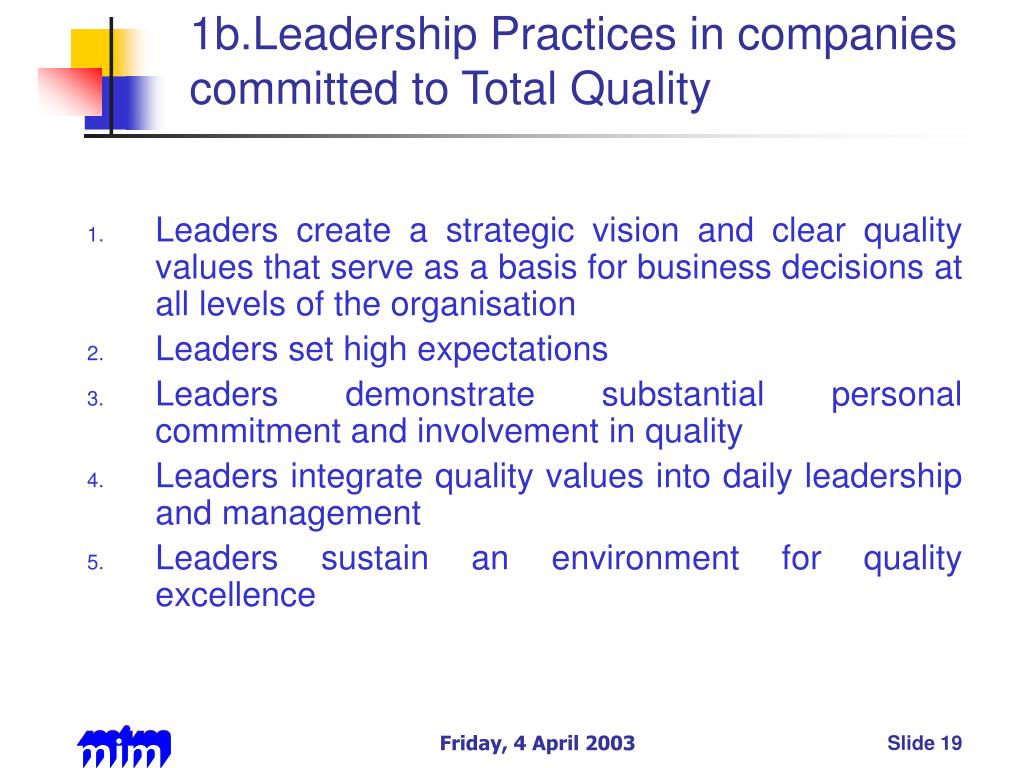 1b.Leadership Practices in companies committed to Total Quality

1. Leaders create a strategic vision and clear quality values that serve as a basis for business decisions at all levels of the organisation
2. Leaders set high expectations
3. Leaders demonstrate substantial personal commitment and involvement in quality
4. Leaders integrate quality values into daily leadership and management
5. Leaders sustain an environment for quality excellence

mim

Friday, 4 April 2003

Slide 19